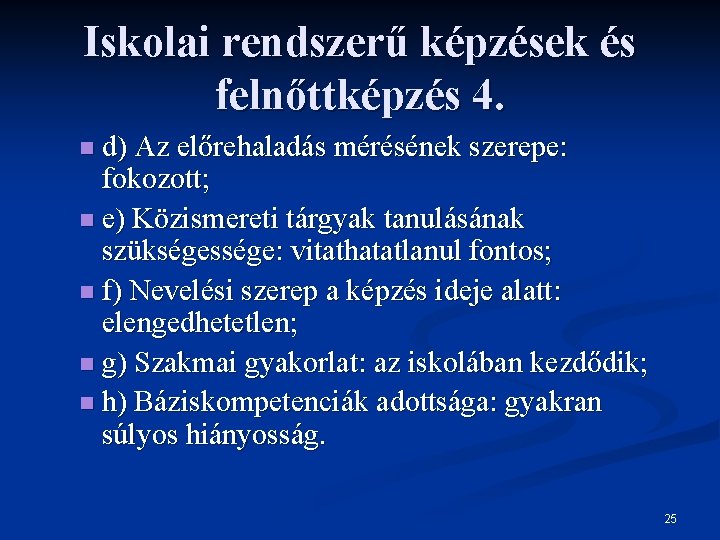 Iskolai rendszerű képzések és felnőttképzés 4.

d) Az előrehaladás mérésének szerepe: fokozott;

e) Közismereti tárgyak tanulásának szükségessége: vitathatatlanul fontos;

f) Nevelési szerep a képzés ideje alatt: elengedhetetlen;

g) Szakmai gyakorlat: az iskolában kezdődik;

h) Báziskompetenciák adottsága: gyakran súlyos hiányosság.

25